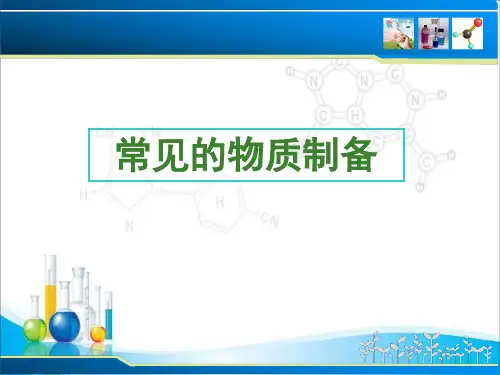 常见的物质制备